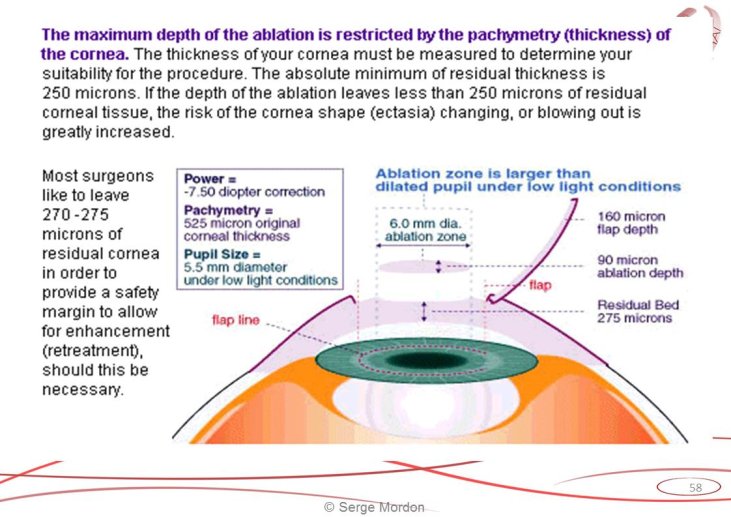 The maximum depth of the ablation is restricted by the pachymetry (thickness) of the cornea. The thickness of your cornea must be measured to determine your suitability for the procedure. The absolute minimum of residual thickness is 250 microns. If the depth of the ablation leaves less than 250 microns of residual corneal tissue, the risk of the cornea shape (ectasia) changing, or blowing out is greatly increased.

Most surgeons like to leave 270 -275 microns of residual cornea in order to provide a safety margin to allow for enhancement (retreatment), should this be necessary.

Power = -7.50 diopter correction
Pachymetry = 525 micron original corneal thickness
Pupil Size = 5.5 mm diameter under low light conditions

Ablation zone is larger than dilated pupil under low light conditions

6.0 mm dia. ablation zone

160 micron flap depth

90 micron ablation depth

flap

Residual Bed 275 microns

flap line

58

© Serge Mordon